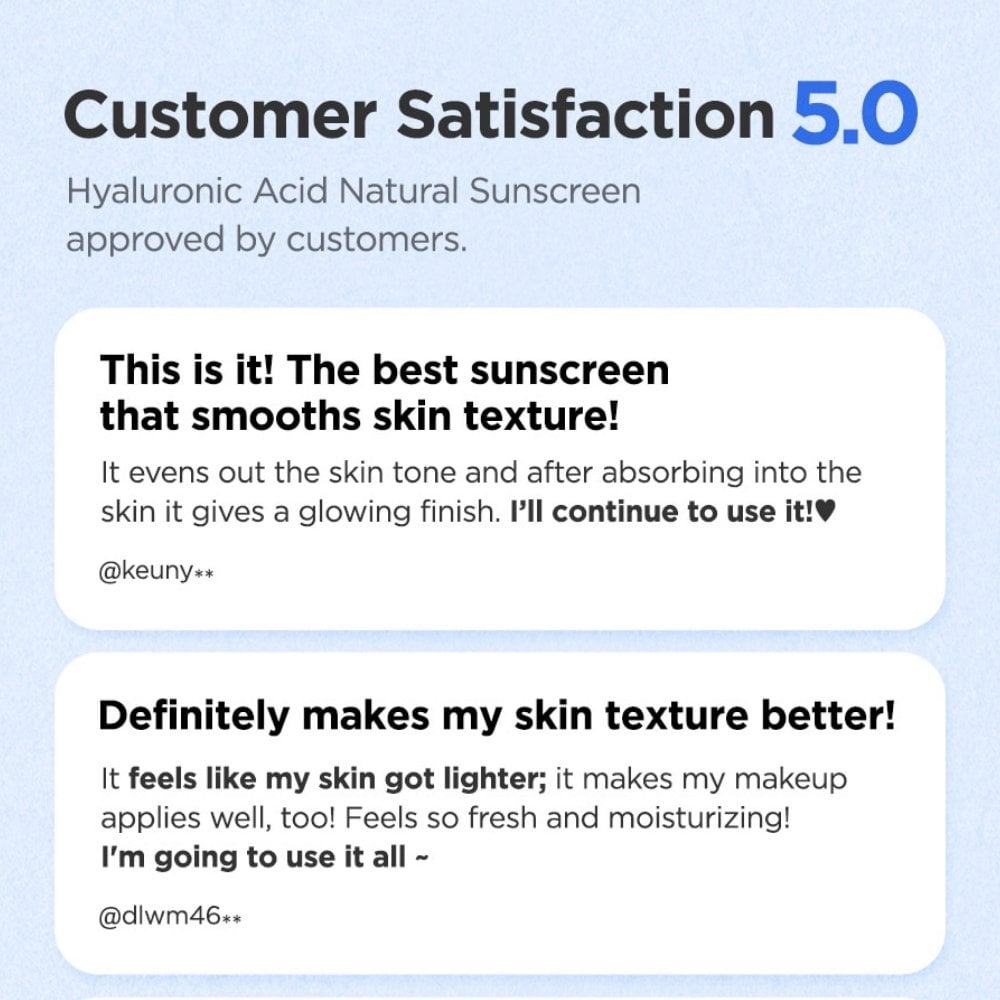 Customer Satisfaction 5.0

Hyaluronic Acid Natural Sunscreen approved by customers.

This is it! The best sunscreen that smooths skin texture!

It evens out the skin tone and after absorbing into the skin it gives a glowing finish. I'll continue to use it!♥

@keuny**

Definitely makes my skin texture better!

It feels like my skin got lighter; it makes my makeup applies well, too! Feels so fresh and moisturizing! I'm going to use it all ~

@dlwm46**